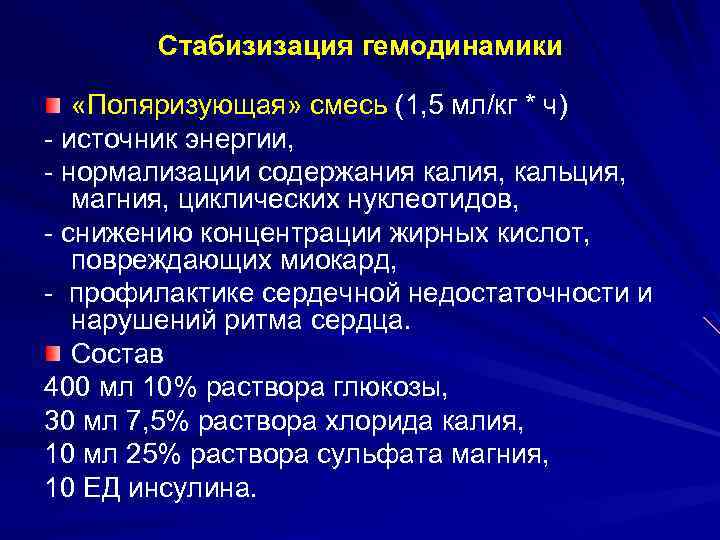 Стабизизация гемодинамики

«Поляризующая» смесь (1,5 мл/кг * ч)
- источник энергии,
- нормализации содержания калия, кальция, магния, циклических нуклеотидов,
- снижению концентрации жирных кислот, повреждающих миокард,
- профилактике сердечной недостаточности и нарушений ритма сердца.

Состав
400 мл 10% раствора глюкозы,
30 мл 7,5% раствора хлорида калия,
10 мл 25% раствора сульфата магния,
10 ЕД инсулина.